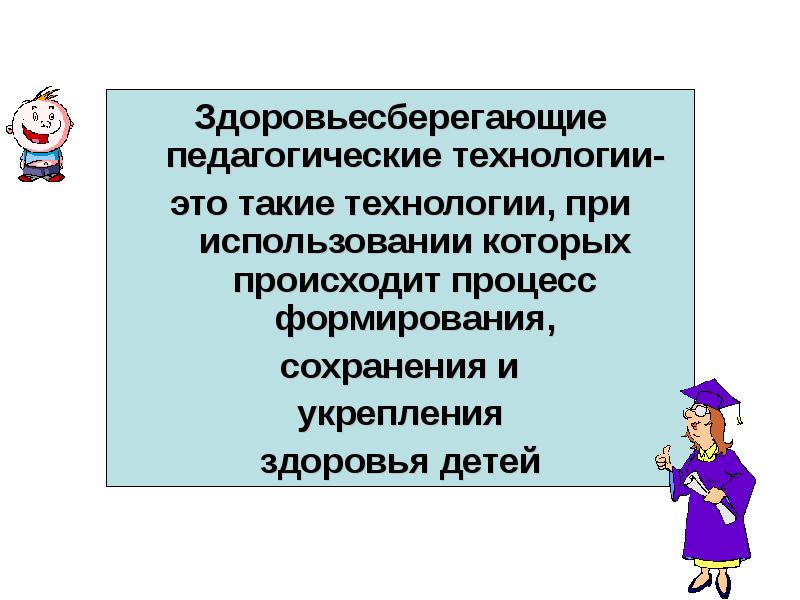 Здоровьесберегающие педагогические технологии-

это такие технологии, при использовании которых происходит процесс формирования,

сохранения и

укрепления

здоровья детей